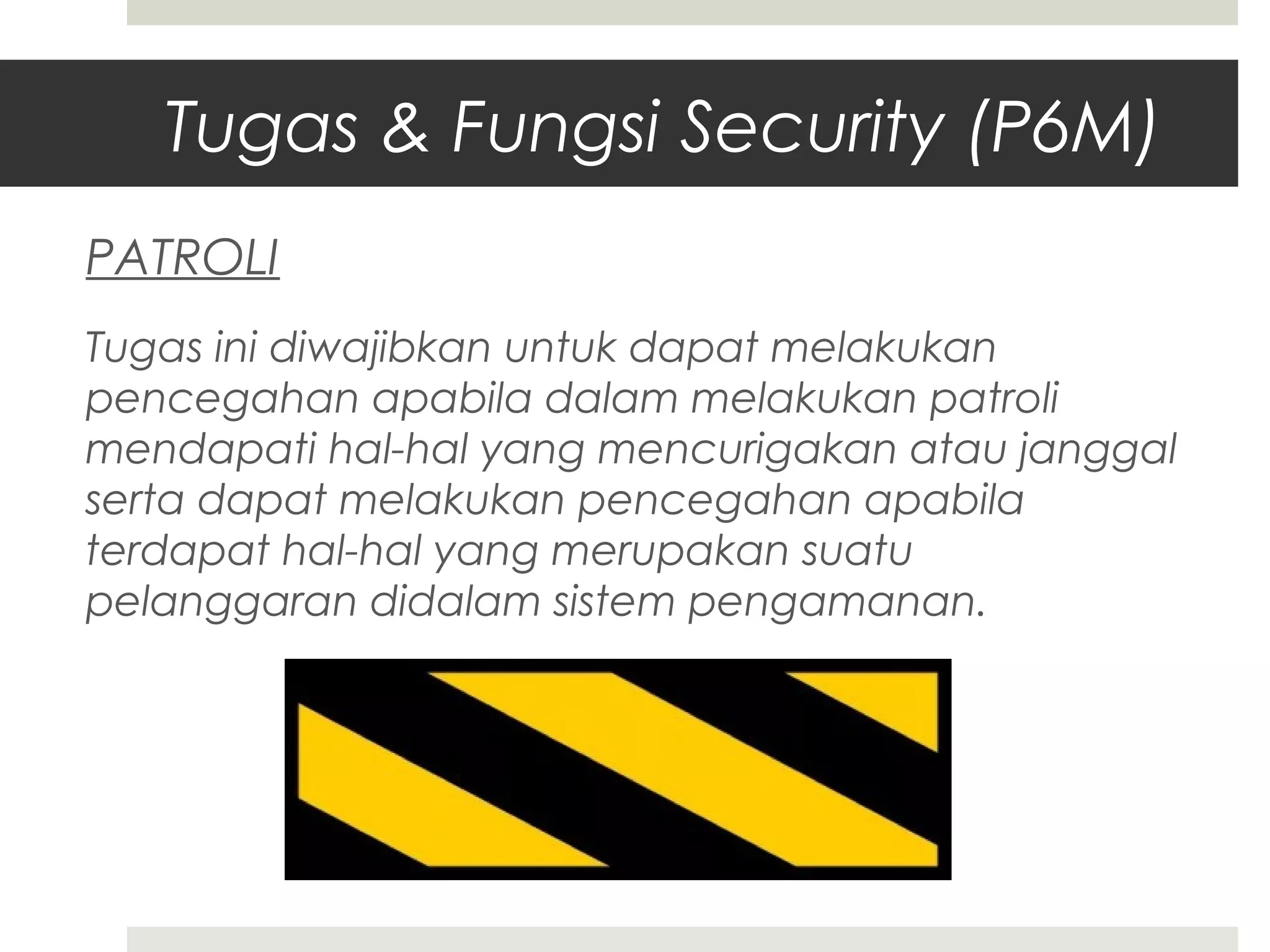 Tugas & Fungsi Security (P6M)

PATROLI

Tugas ini diwajibkan untuk dapat melakukan pencegahan apabila dalam melakukan patroli mendapati hal-hal yang mencurigakan atau janggal serta dapat melakukan pencegahan apabila terdapat hal-hal yang merupakan suatu pelanggaran didalam sistem pengamanan.